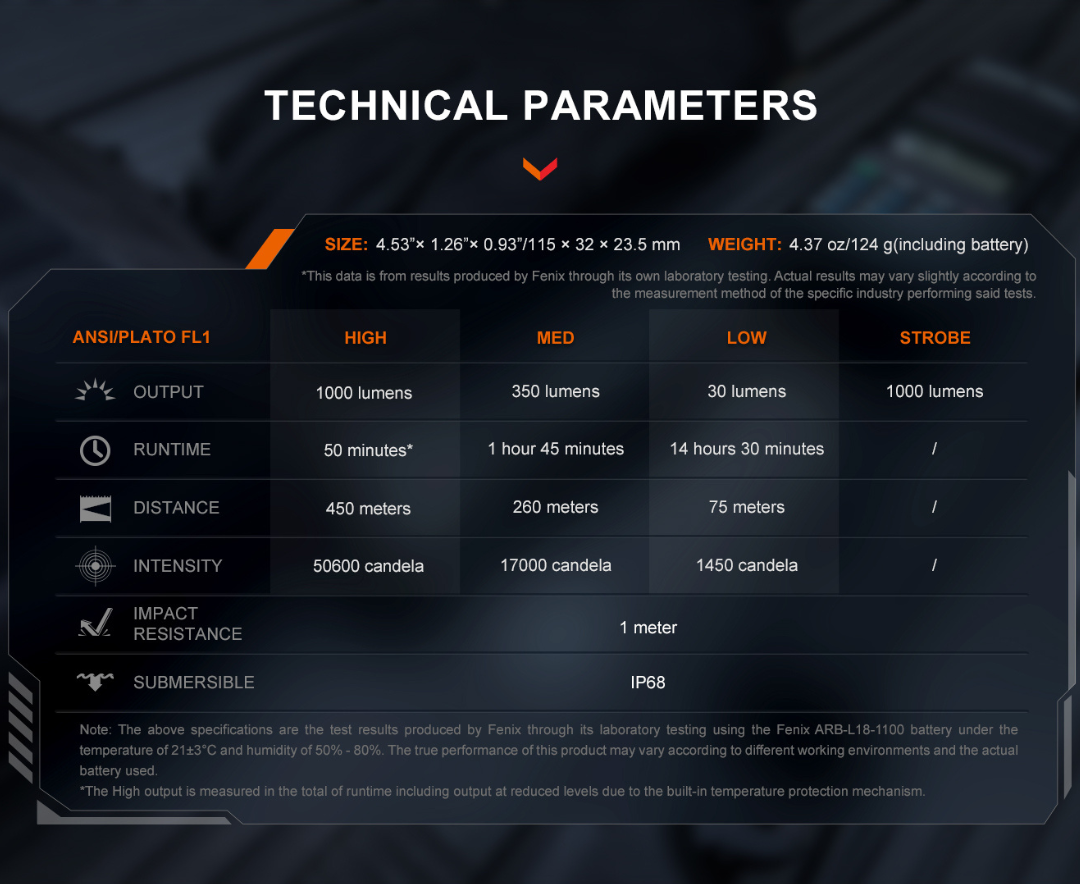 TECHNICAL PARAMETERS

SIZE: 4.53"× 1.26"× 0.93"/115 × 32 × 23.5 mm WEIGHT: 4.37 oz/124 g(including battery)

*This data is from results produced by Fenix through its own laboratory testing. Actual results may vary slightly according to the measurement method of the specific industry performing said tests.

| ANSI/PLATO FL1 | HIGH | MED | LOW | STROBE |
|---|---|---|---|---|
| OUTPUT | 1000 lumens | 350 lumens | 30 lumens | 1000 lumens |
| RUNTIME | 50 minutes* | 1 hour 45 minutes | 14 hours 30 minutes | / |
| DISTANCE | 450 meters | 260 meters | 75 meters | / |
| INTENSITY | 50600 candela | 17000 candela | 1450 candela | / |
| IMPACT RESISTANCE | 1 meter | | | |
| SUBMERSIBLE | IP68 | | | |

Note: The above specifications are the test results produced by Fenix through its laboratory testing using the Fenix ARB-L18-1100 battery under the temperature of 21±3°C and humidity of 50% - 80%. The true performance of this product may vary according to different working environments and the actual battery used.

*The High output is measured in the total of runtime including output at reduced levels due to the built-in temperature protection mechanism.